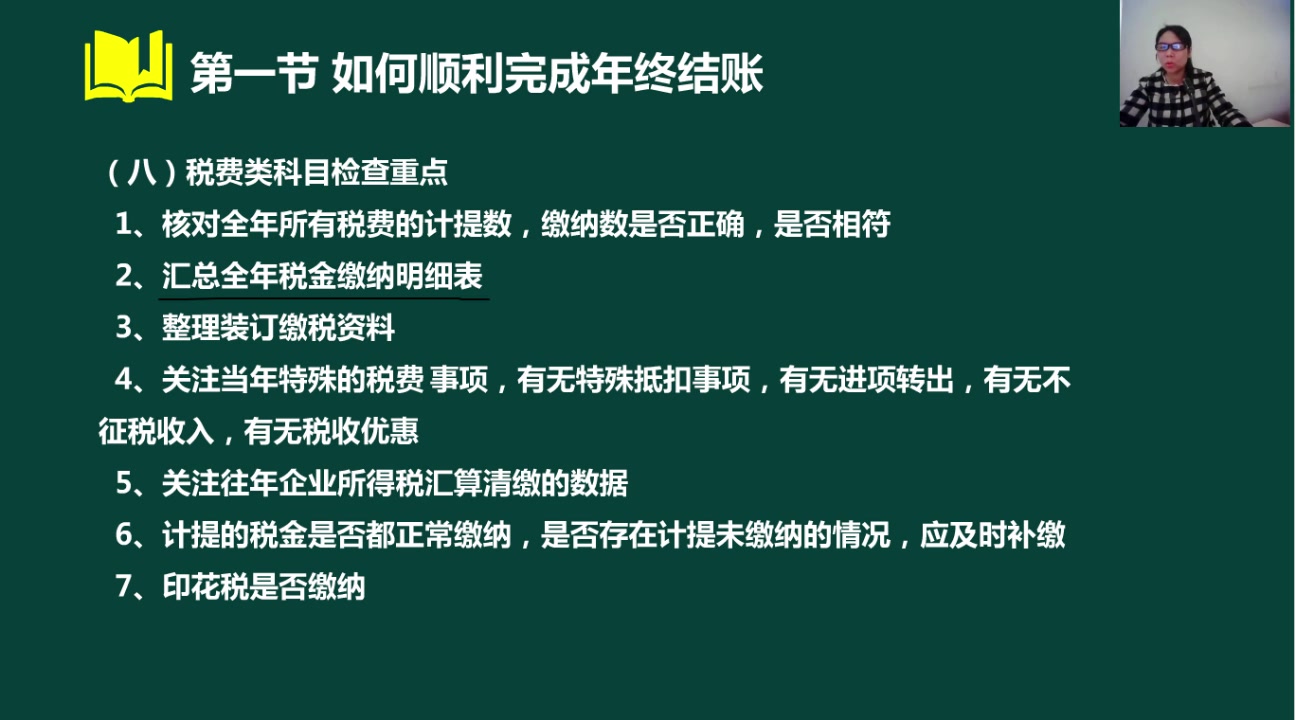 第一节 如何顺利完成年终结账

（八）税费类科目检查重点

1、核对全年所有税费的计提数，缴纳数是否正确，是否相符

2、汇总全年税金缴纳明细表

3、整理装订缴税资料

4、关注当年特殊的税费 事项，有无特殊抵扣事项，有无进项转出，有无不征税收入，有无税收优惠

5、关注往年企业所得税汇算清缴的数据

6、计提的税金是否都正常缴纳，是否存在计提未缴纳的情况，应及时补缴

7、印花税是否缴纳